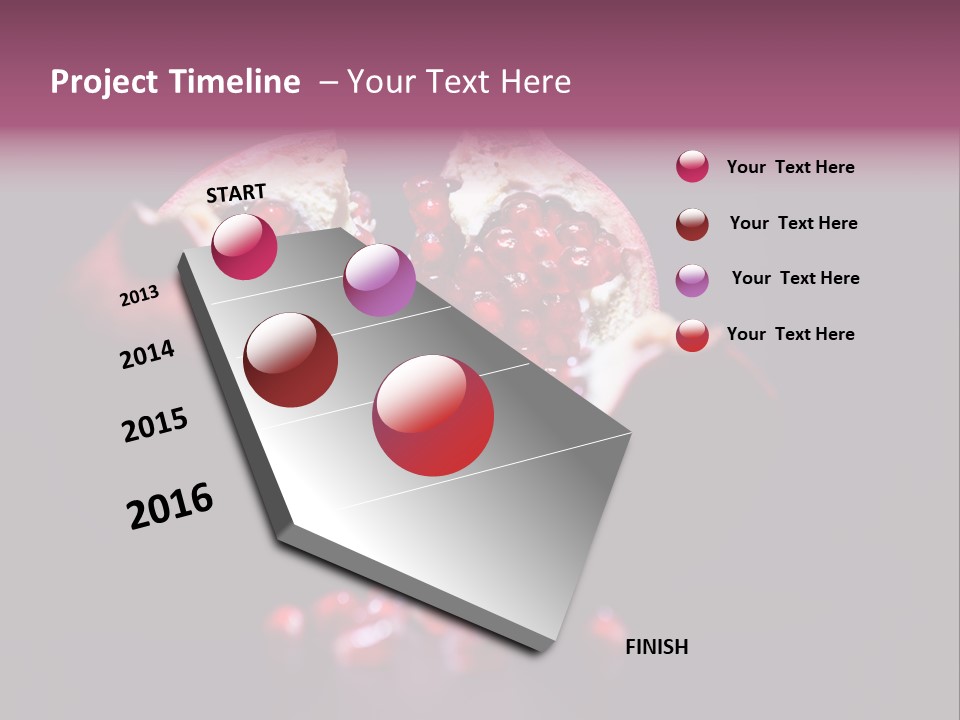 Project Timeline – Your Text Here

START

2013

2014

2015

2016

FINISH

Your Text Here

Your Text Here

Your Text Here

Your Text Here